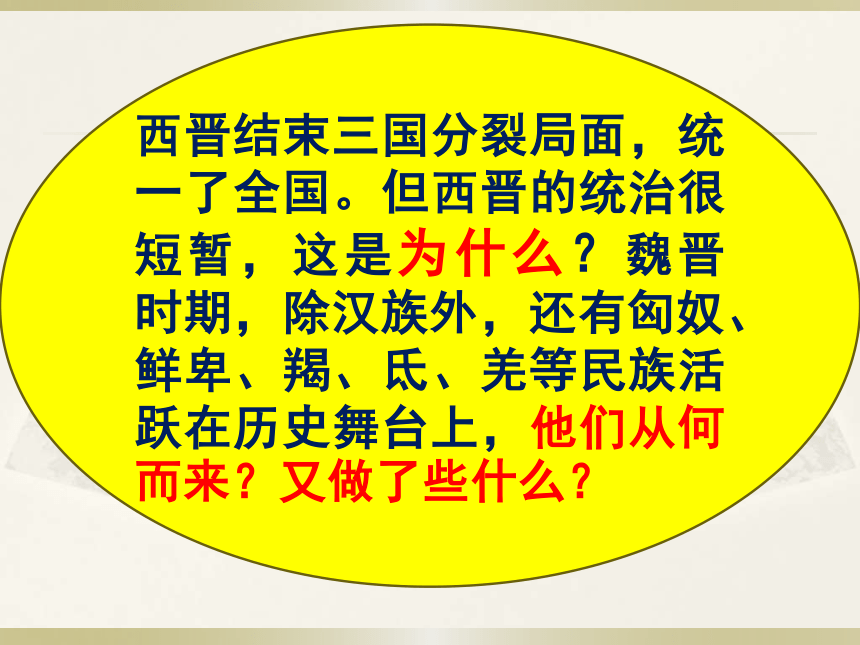 西晋结束三国分裂局面，统一了全国。但西晋的统治很短暂，这是为什么？魏晋时期，除汉族外，还有匈奴、鲜卑、羯、氐、羌等民族活跃在历史舞台上，他们从何而来？又做了些什么？